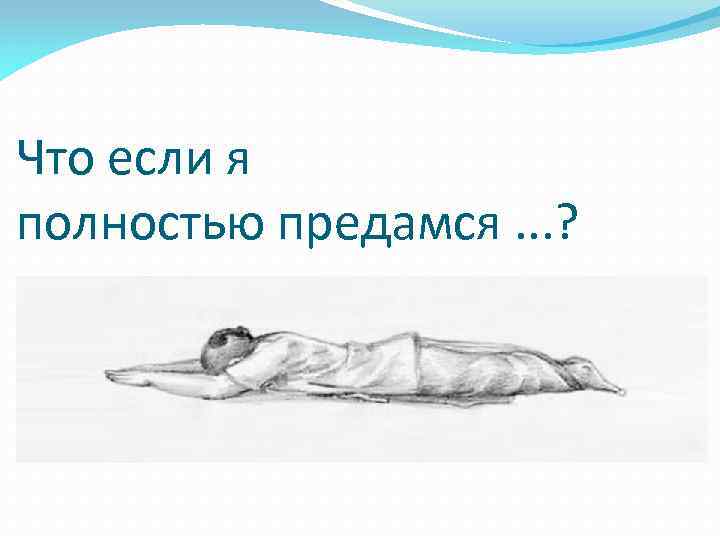 Что если я
полностью предамся ...?